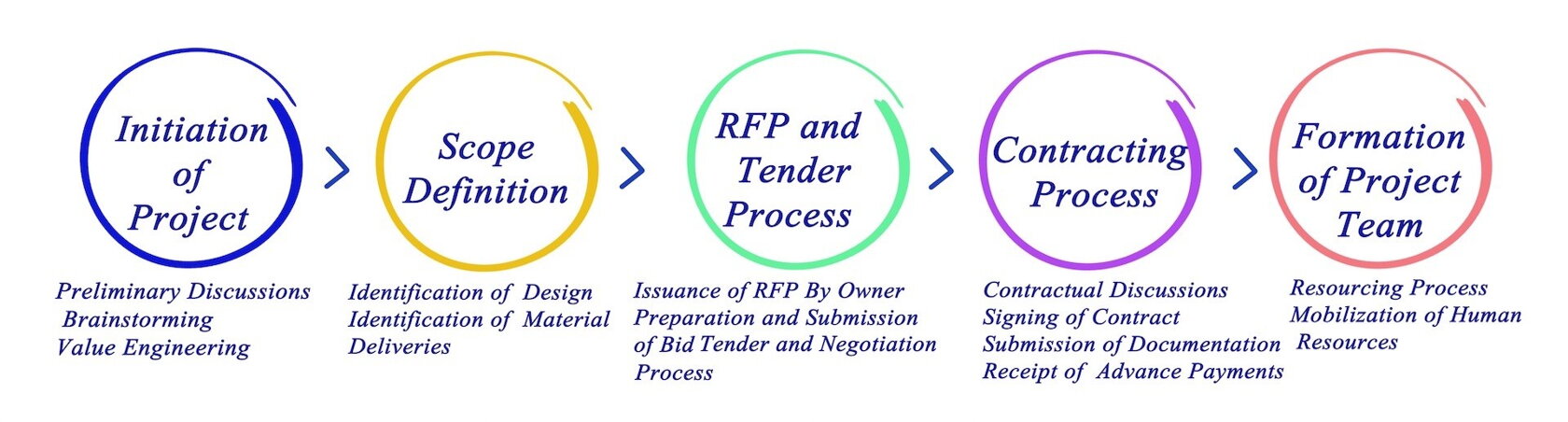 Initiation of Project

Preliminary Discussions
Brainstorming
Value Engineering

Scope Definition

Identification of Design
Identification of Material Deliveries

RFP and Tender Process

Issuance of RFP By Owner
Preparation and Submission of Bid Tender and Negotiation Process

Contracting Process

Contractual Discussions
Signing of Contract
Submission of Documentation
Receipt of Advance Payments

Formation of Project Team

Resourcing Process
Mobilization of Human Resources